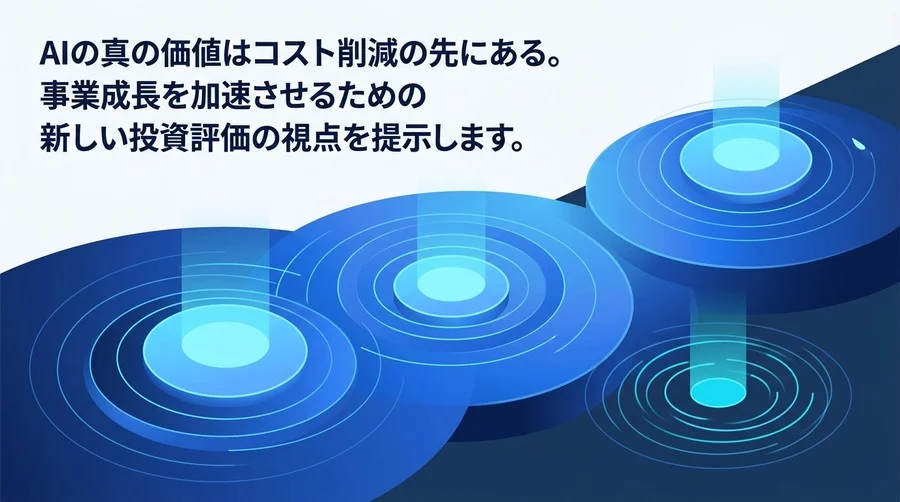 AIの真の価値はコスト削減の先にある。
事業成長を加速させるための
新しい投資評価の視点を提示します。